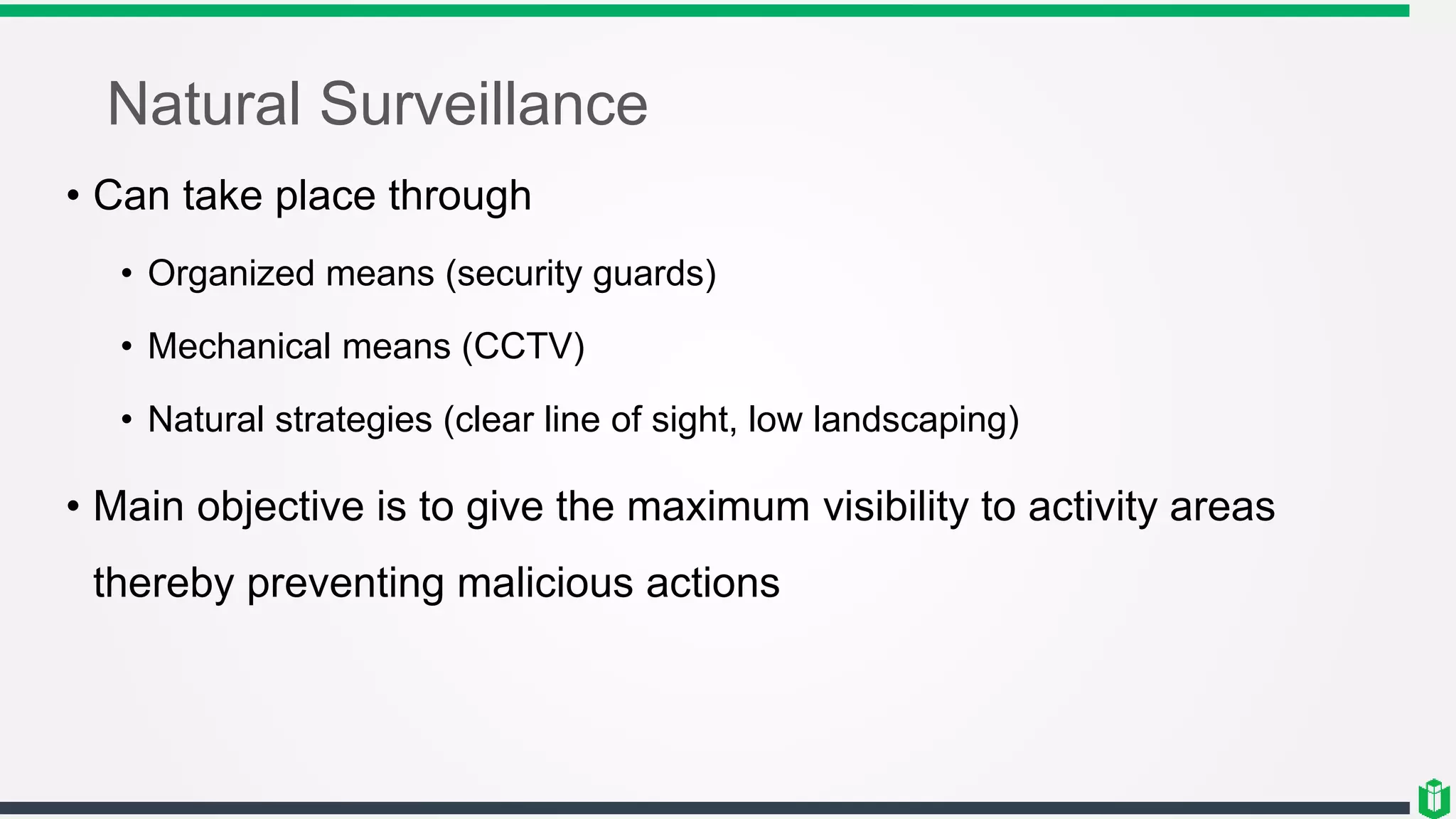 Natural Surveillance

• Can take place through

• Organized means (security guards)

• Mechanical means (CCTV)

• Natural strategies (clear line of sight, low landscaping)

• Main objective is to give the maximum visibility to activity areas thereby preventing malicious actions